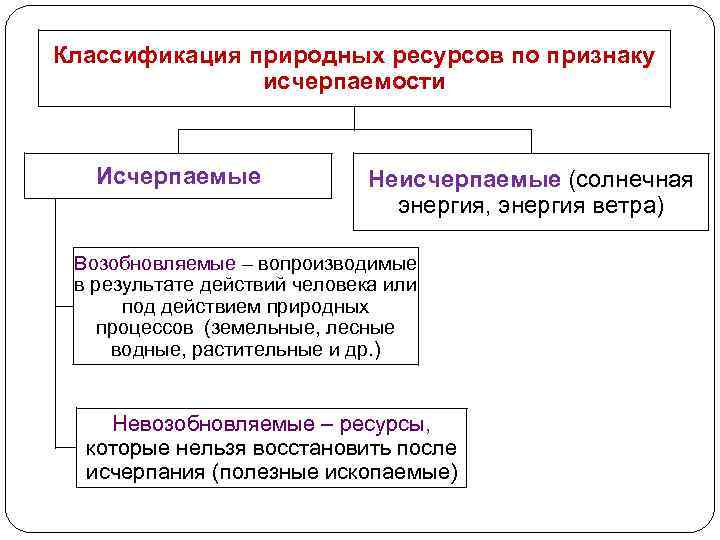 Классификация природных ресурсов по признаку исчерпаемости

Исчерпаемые

Неисчерпаемые (солнечная энергия, энергия ветра)

Возобновляемые – вопроизводимые в результате действий человека или под действием природных процессов (земельные, лесные водные, растительные и др.)

Невозобновляемые – ресурсы, которые нельзя восстановить после исчерпания (полезные ископаемые)